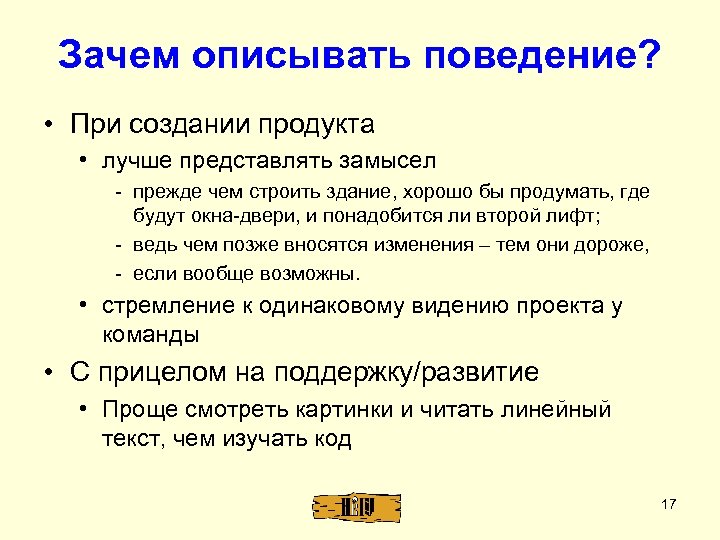 Зачем описывать поведение?

• При создании продукта
  • лучше представлять замысел
    - прежде чем строить здание, хорошо бы продумать, где будут окна-двери, и понадобится ли второй лифт;
    - ведь чем позже вносятся изменения – тем они дороже,
    - если вообще возможны.
  • стремление к одинаковому видению проекта у команды
• С прицелом на поддержку/развитие
  • Проще смотреть картинки и читать линейный текст, чем изучать код

17